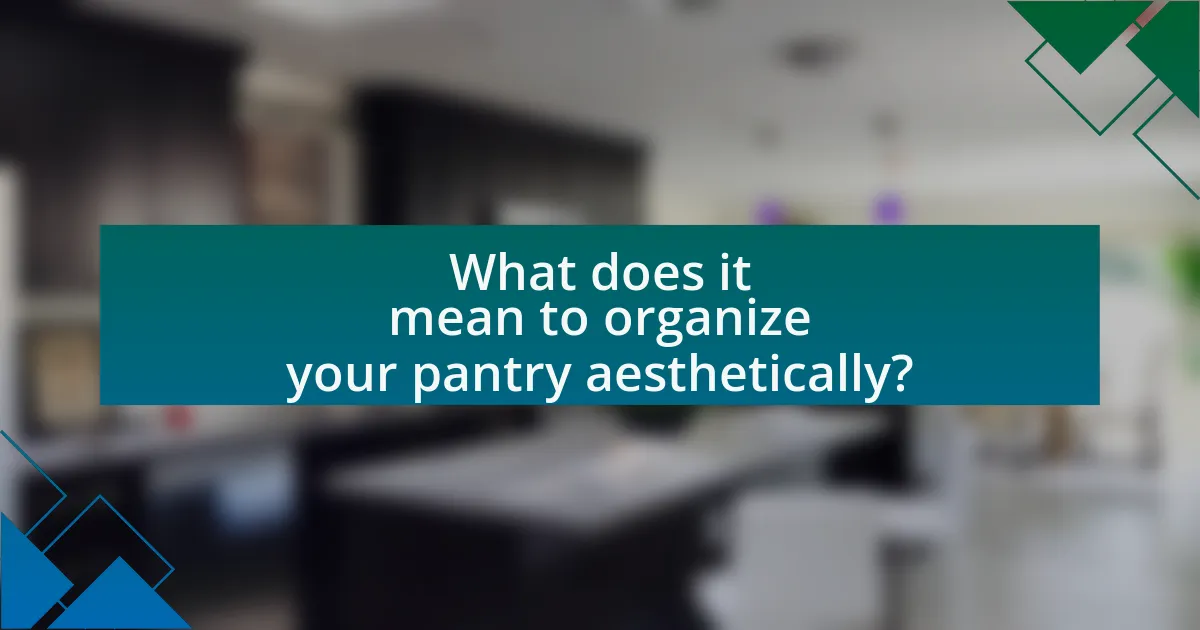 What does it mean to organize your pantry aesthetically?